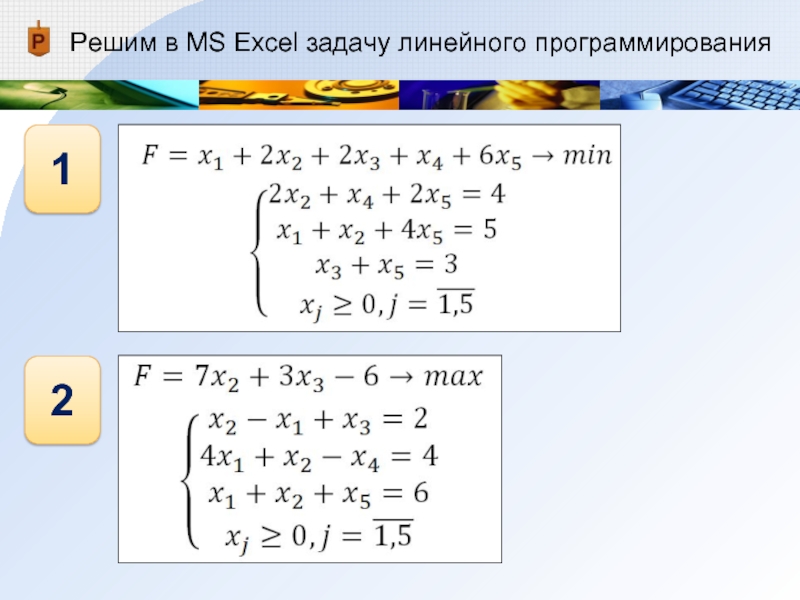 P

Решим в MS Excel задачу линейного программирования

1

$F = x_1 + 2x_2 + 2x_3 + x_4 + 6x_5 \rightarrow min$

$\begin{cases} 2x_2 + x_4 + 2x_5 = 4 \\ x_1 + x_2 + 4x_5 = 5 \\ x_3 + x_5 = 3 \\ x_j \geq 0, j = \overline{1,5} \end{cases}$

2

$F = 7x_2 + 3x_3 - 6 \rightarrow max$

$\begin{cases} x_2 - x_1 + x_3 = 2 \\ 4x_1 + x_2 - x_4 = 4 \\ x_1 + x_2 + x_5 = 6 \\ x_j \geq 0, j = \overline{1,5} \end{cases}$